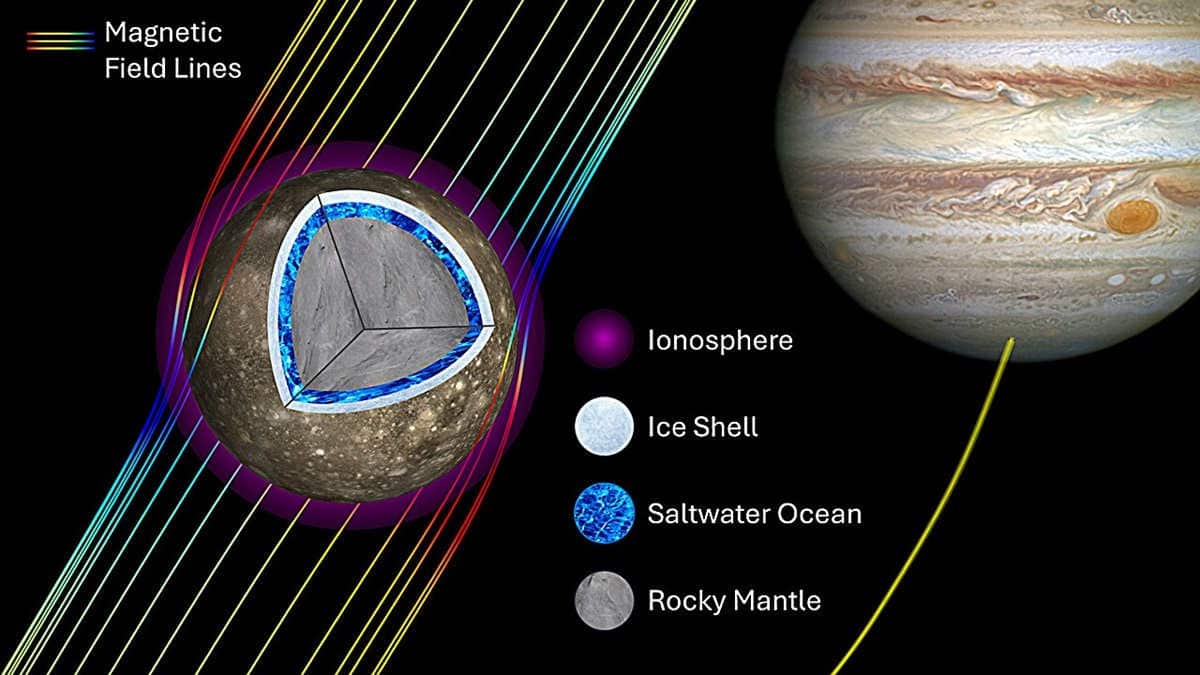 Magnetic Field Lines

Ionosphere

Ice Shell

Saltwater Ocean

Rocky Mantle